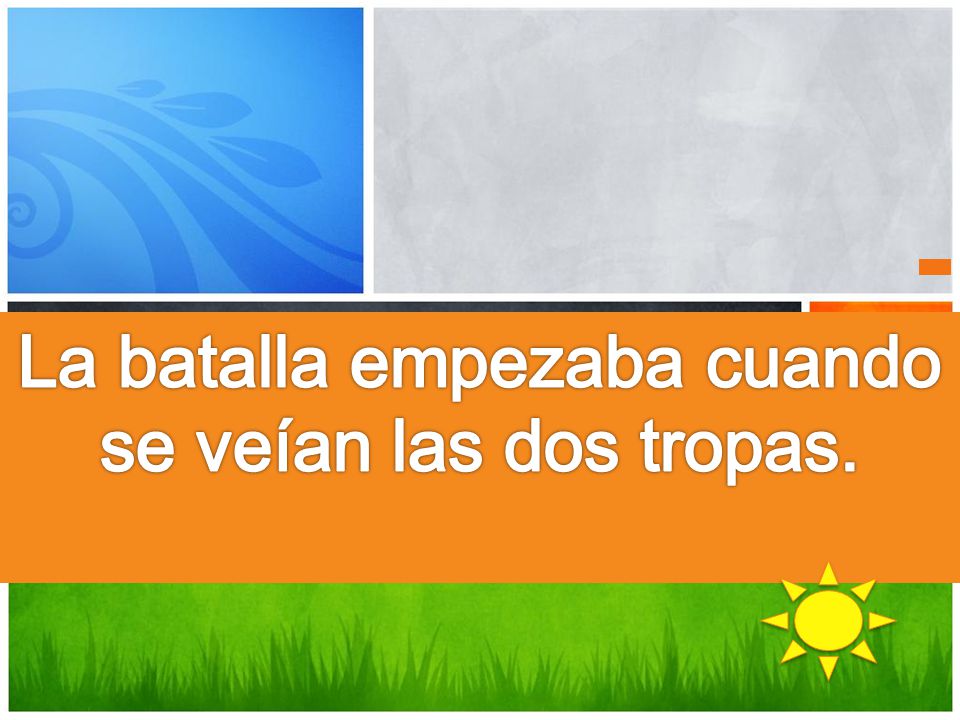 La batalla empezaba cuando se veían las dos tropas.